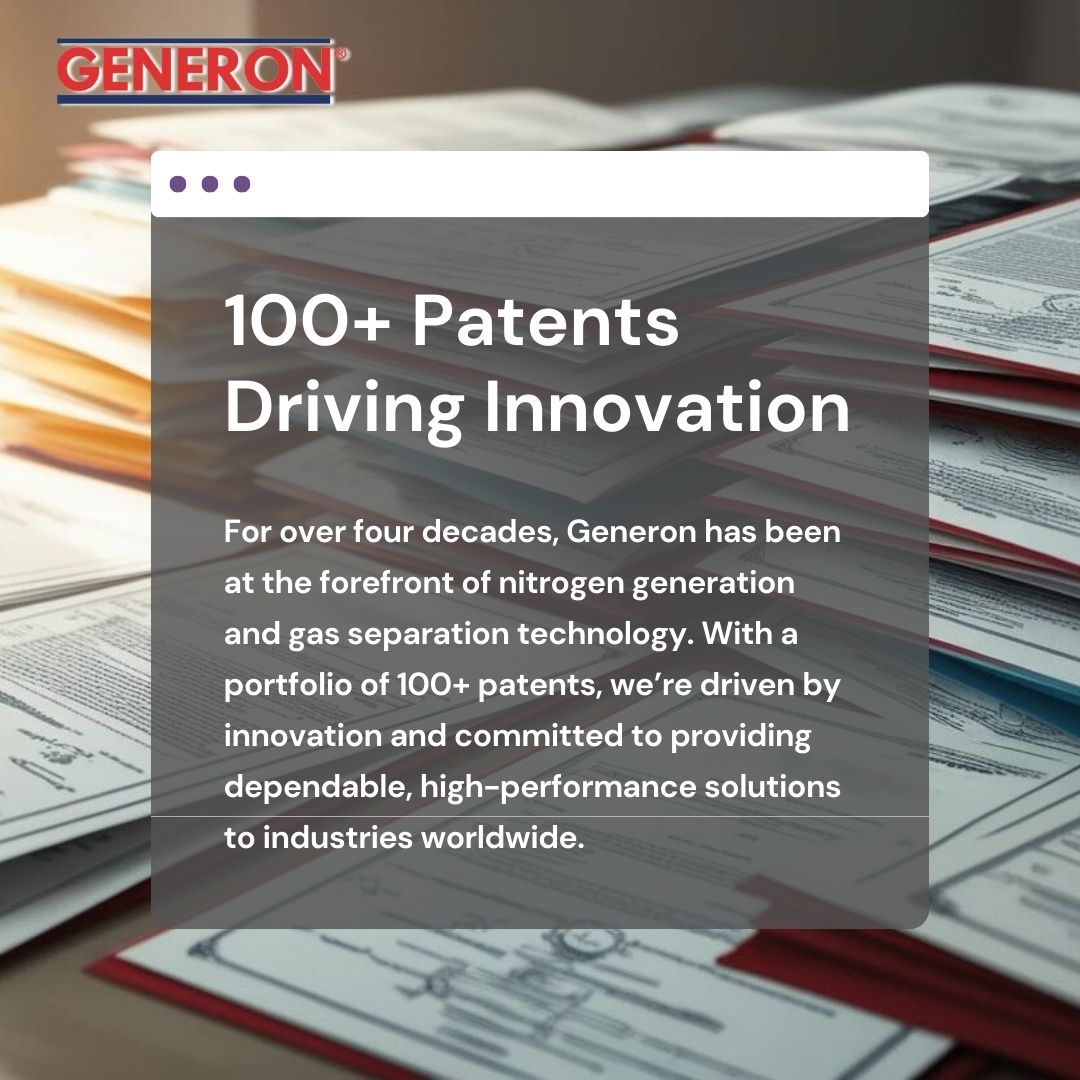 GENERON®

100+ Patents Driving Innovation

For over four decades, Generon has been at the forefront of nitrogen generation and gas separation technology. With a portfolio of 100+ patents, we're driven by innovation and committed to providing dependable, high-performance solutions to industries worldwide.